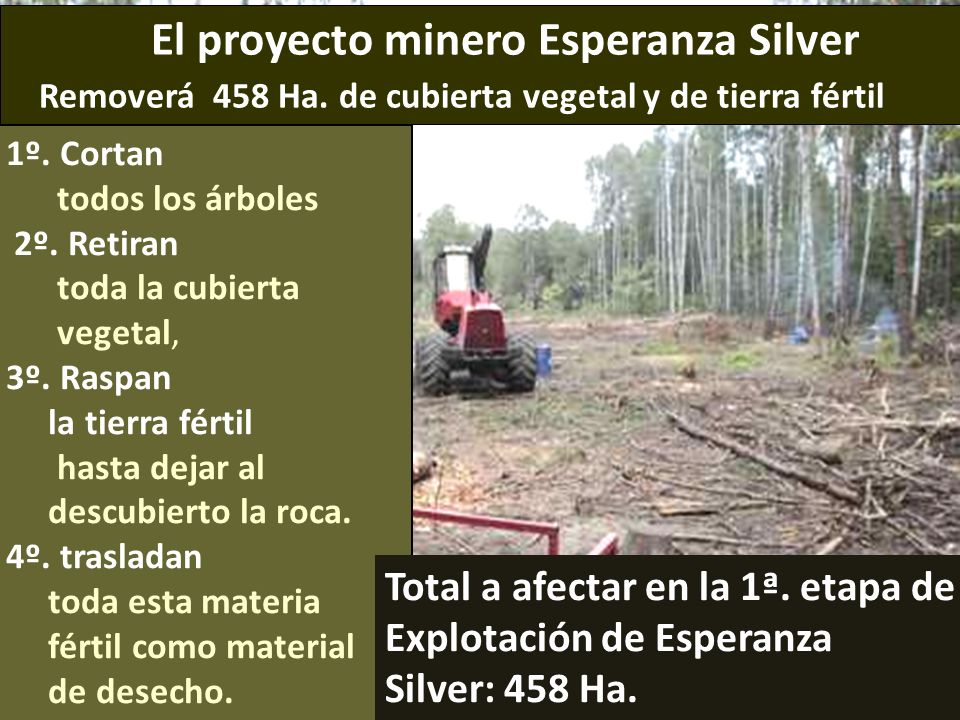 El proyecto minero Esperanza Silver

Removerá 458 Ha. de cubierta vegetal y de tierra fértil

1º. Cortan todos los árboles

2º. Retiran toda la cubierta vegetal,

3º. Raspan la tierra fértil hasta dejar al descubierto la roca.

4º. trasladan toda esta materia fértil como material de desecho.

Total a afectar en la 1ª. etapa de Explotación de Esperanza Silver: 458 Ha.